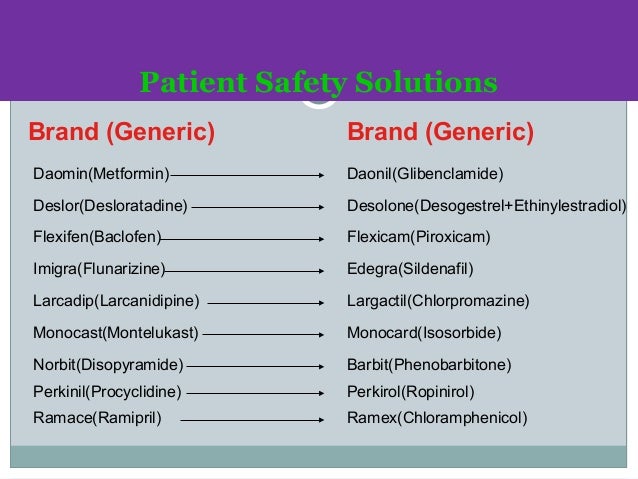 Patient Safety Solutions

Brand (Generic)

Daomin(Metformin)
Deslor(Desloratadine)
Flexifen(Baclofen)
Imigra(Flunarizine)
Larcadip(Larcanidipine)
Monocast(Montelukast)
Norbit(Disopyramide)
Perkinil(Procyclidine)
Ramace(Ramipril)

Brand (Generic)

Daonil(Glibenclamide)
Desolone(Desogestrel+Ethinylestradiol)
Flexicam(Piroxicam)
Edegra(Sildenafil)
Largactil(Chlorpromazine)
Monocard(Isosorbide)
Barbit(Phenobarbitone)
Perkirol(Ropinirol)
Ramex(Chloramphenicol)